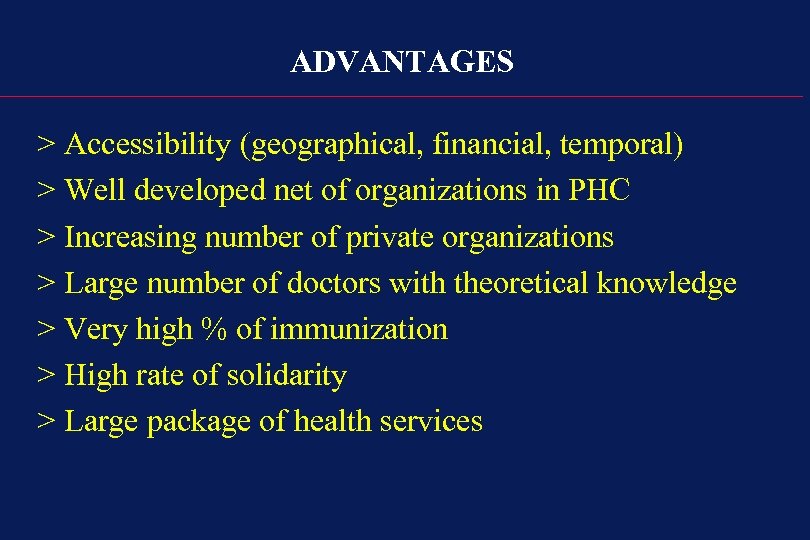 ADVANTAGES

> Accessibility (geographical, financial, temporal)
> Well developed net of organizations in PHC
> Increasing number of private organizations
> Large number of doctors with theoretical knowledge
> Very high % of immunization
> High rate of solidarity
> Large package of health services